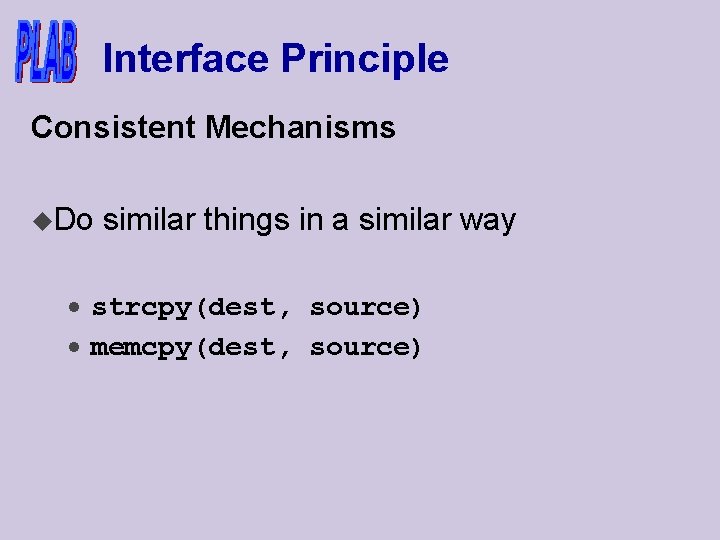 PLAB Interface Principle

Consistent Mechanisms

◆Do similar things in a similar way

• strcpy(dest, source)
• memcpy(dest, source)